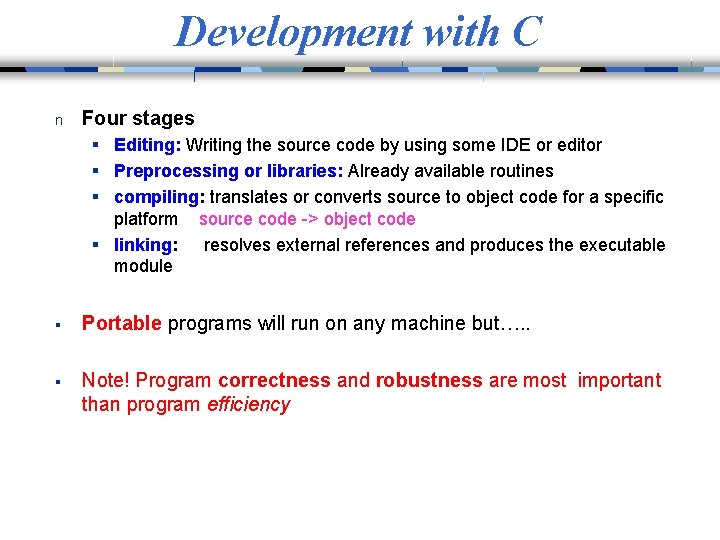 Development with C

n Four stages

▪ Editing: Writing the source code by using some IDE or editor
▪ Preprocessing or libraries: Already available routines
▪ compiling: translates or converts source to object code for a specific platform source code -> object code
▪ linking: resolves external references and produces the executable module

▪ Portable programs will run on any machine but…..

▪ Note! Program correctness and robustness are most important than program efficiency